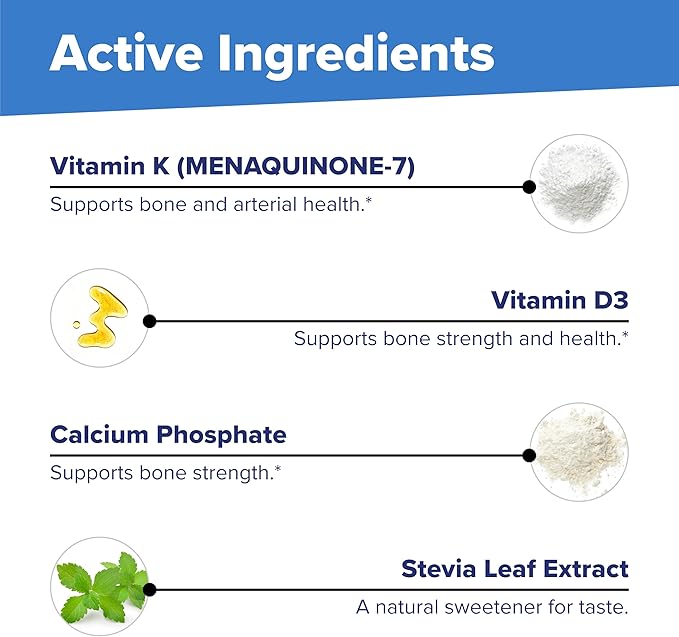 Active Ingredients

Vitamin K (MENAQUINONE-7)
Supports bone and arterial health.*

Vitamin D3
Supports bone strength and health.*

Calcium Phosphate
Supports bone strength.*

Stevia Leaf Extract
A natural sweetener for taste.